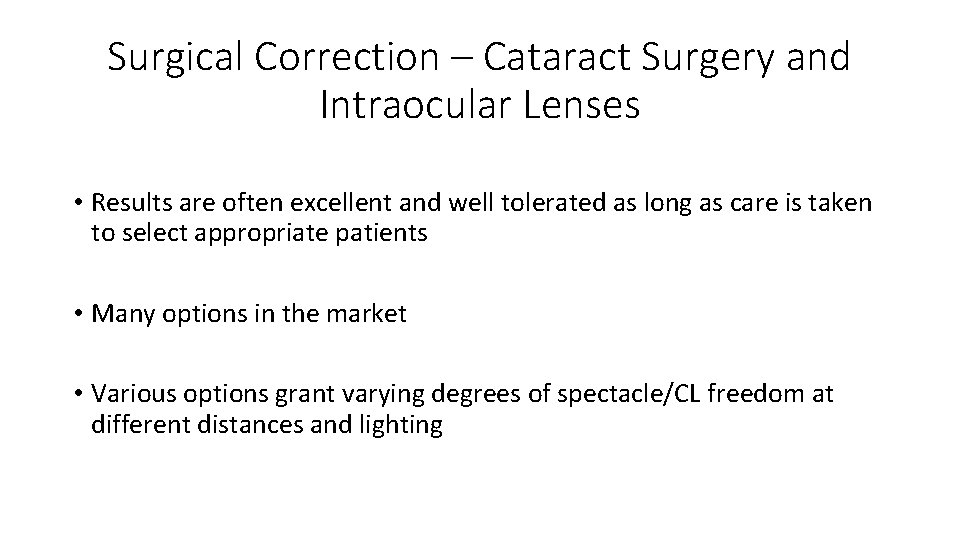 Surgical Correction – Cataract Surgery and Intraocular Lenses

• Results are often excellent and well tolerated as long as care is taken to select appropriate patients

• Many options in the market

• Various options grant varying degrees of spectacle/CL freedom at different distances and lighting